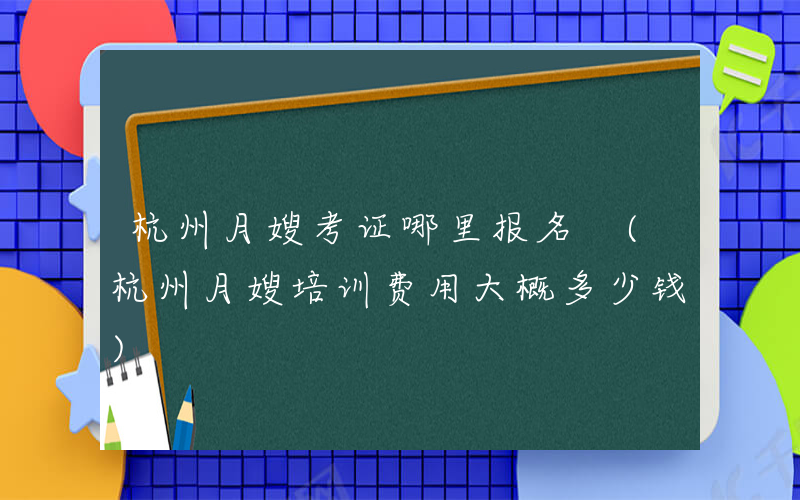 杭州月嫂考证哪里报名 （杭州月嫂培训费用大概多少钱）